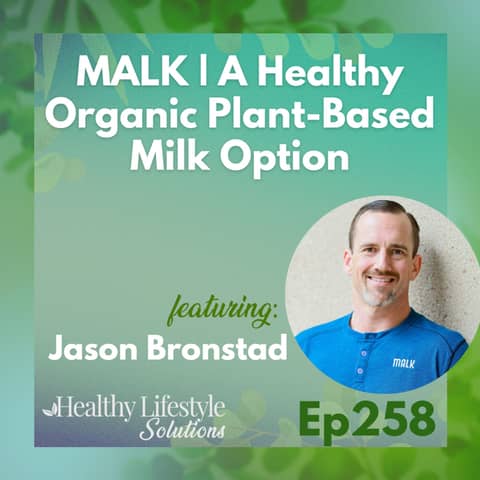 MALK | A Healthy Organic Plant-Based Milk Option

featuring:
Jason Bronstad

MALK

Healthy Lifestyle Solutions

Ep258